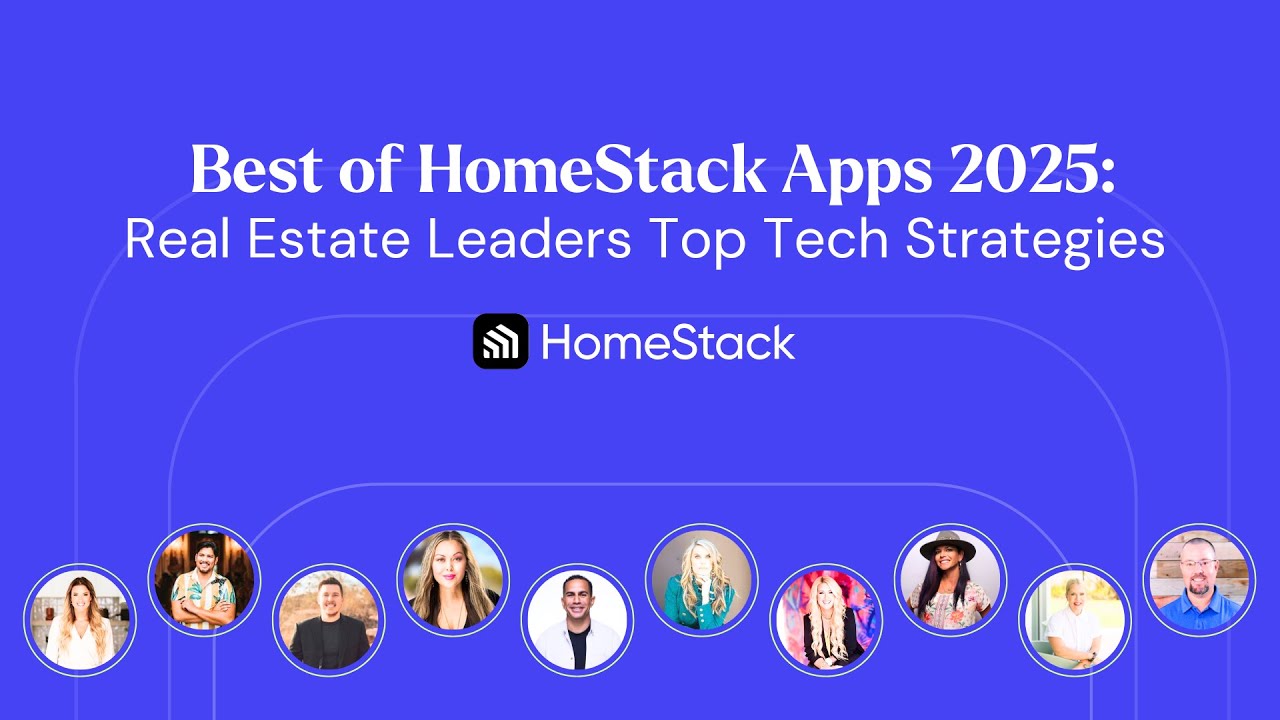 Best of HomeStack Apps 2025:
Real Estate Leaders Top Tech Strategies

HomeStack